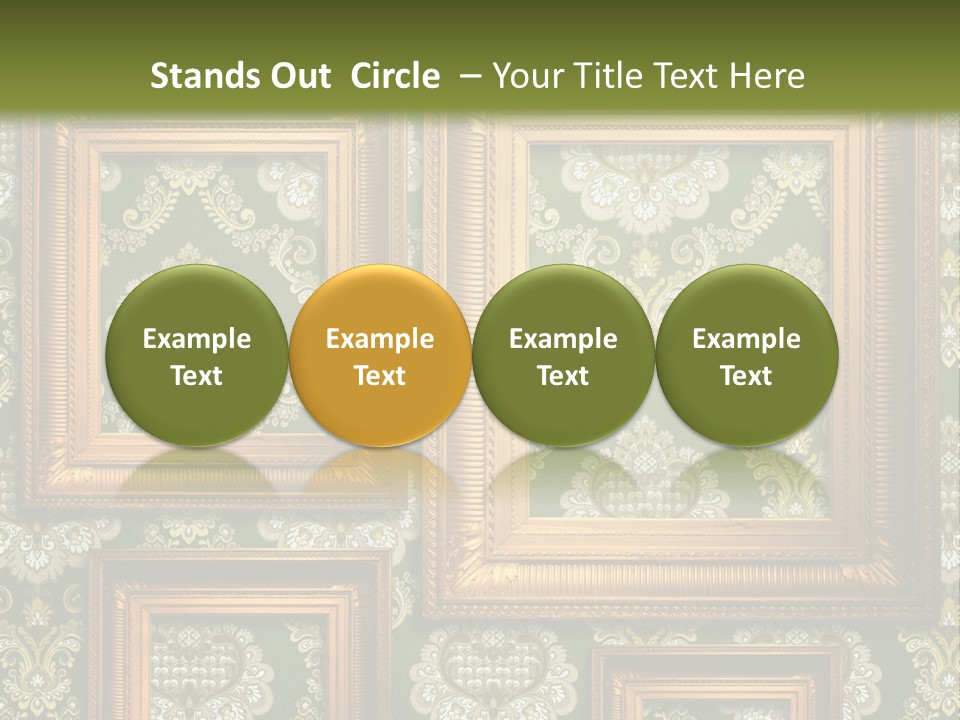 Stands Out Circle – Your Title Text Here

Example Text

Example Text

Example Text

Example Text